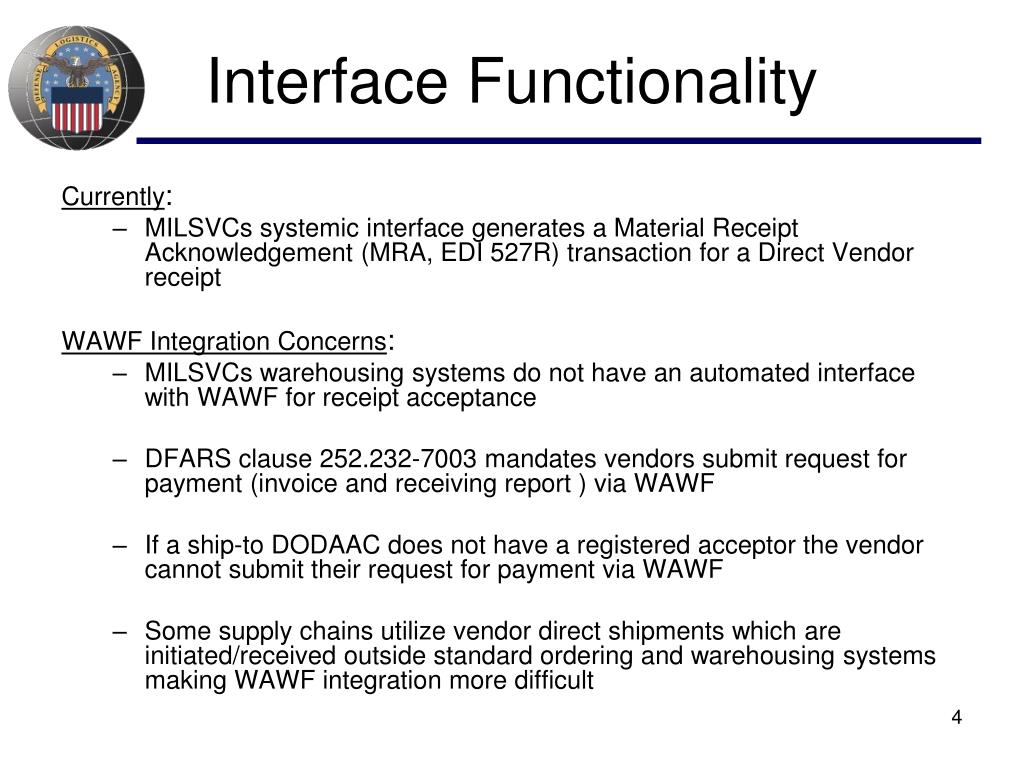 DEFENSE LOGISTICS AGENCY

Interface Functionality

Currently:

– MILSVCs systemic interface generates a Material Receipt Acknowledgement (MRA, EDI 527R) transaction for a Direct Vendor receipt

WAWF Integration Concerns:

– MILSVCs warehousing systems do not have an automated interface with WAWF for receipt acceptance

– DFARS clause 252.232-7003 mandates vendors submit request for payment (invoice and receiving report ) via WAWF

– If a ship-to DODAAC does not have a registered acceptor the vendor cannot submit their request for payment via WAWF

– Some supply chains utilize vendor direct shipments which are initiated/received outside standard ordering and warehousing systems making WAWF integration more difficult

4